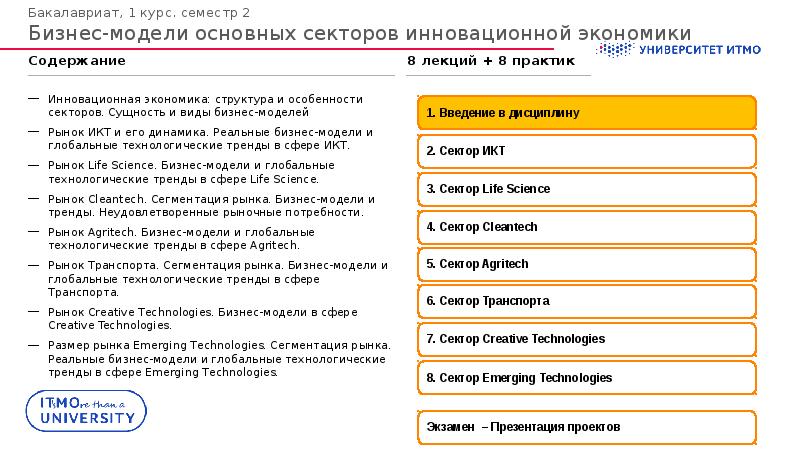 Бакалавриат, 1 курс. семестр 2

Бизнес-модели основных секторов инновационной экономики

УНИВЕРСИТЕТ ИТМО

Содержание

— Инновационная экономика: структура и особенности секторов. Сущность и виды бизнес-моделей

— Рынок ИКТ и его динамика. Реальные бизнес-модели и глобальные технологические тренды в сфере ИКТ.

— Рынок Life Science. Бизнес-модели и глобальные технологические тренды в сфере Life Science.

— Рынок Cleantech. Сегментация рынка. Бизнес-модели и тренды. Неудовлетворенные рыночные потребности.

— Рынок Agritech. Бизнес-модели и глобальные технологические тренды в сфере Agritech.

— Рынок Транспорта. Сегментация рынка. Бизнес-модели и глобальные технологические тренды в сфере Транспорта.

— Рынок Creative Technologies. Бизнес-модели в сфере Creative Technologies.

— Размер рынка Emerging Technologies. Сегментация рынка. Реальные бизнес-модели и глобальные технологические тренды в сфере Emerging Technologies.

ITMO re than a UNIVERSITY

8 лекций + 8 практик

1. Введение в дисциплину

2. Сектор ИКТ

3. Сектор Life Science

4. Сектор Cleantech

5. Сектор Agritech

6. Сектор Транспорта

7. Сектор Creative Technologies

8. Сектор Emerging Technologies

Экзамен – Презентация проектов